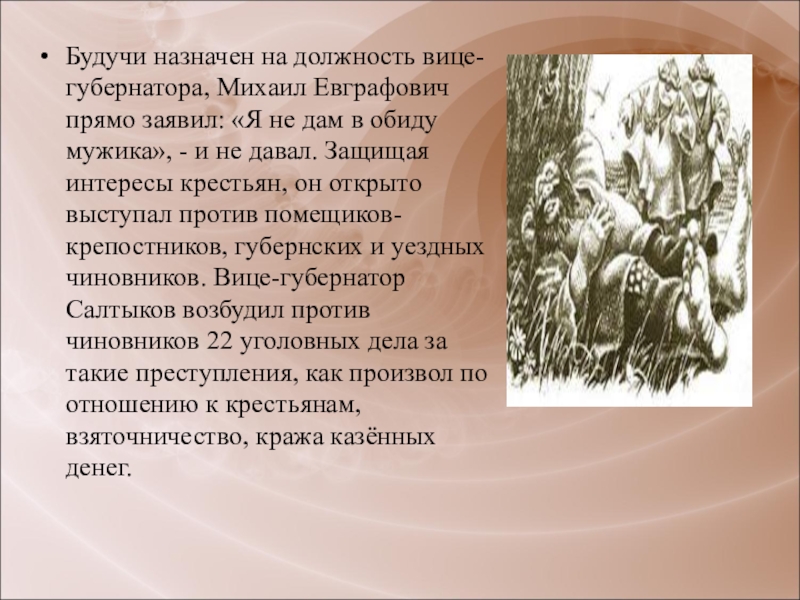 • Будучи назначен на должность вице-губернатора, Михаил Евграфович прямо заявил: «Я не дам в обиду мужика», - и не давал. Защищая интересы крестьян, он открыто выступал против помещиков-крепостников, губернских и уездных чиновников. Вице-губернатор Салтыков возбудил против чиновников 22 уголовных дела за такие преступления, как произвол по отношению к крестьянам, взяточничество, кража казённых денег.